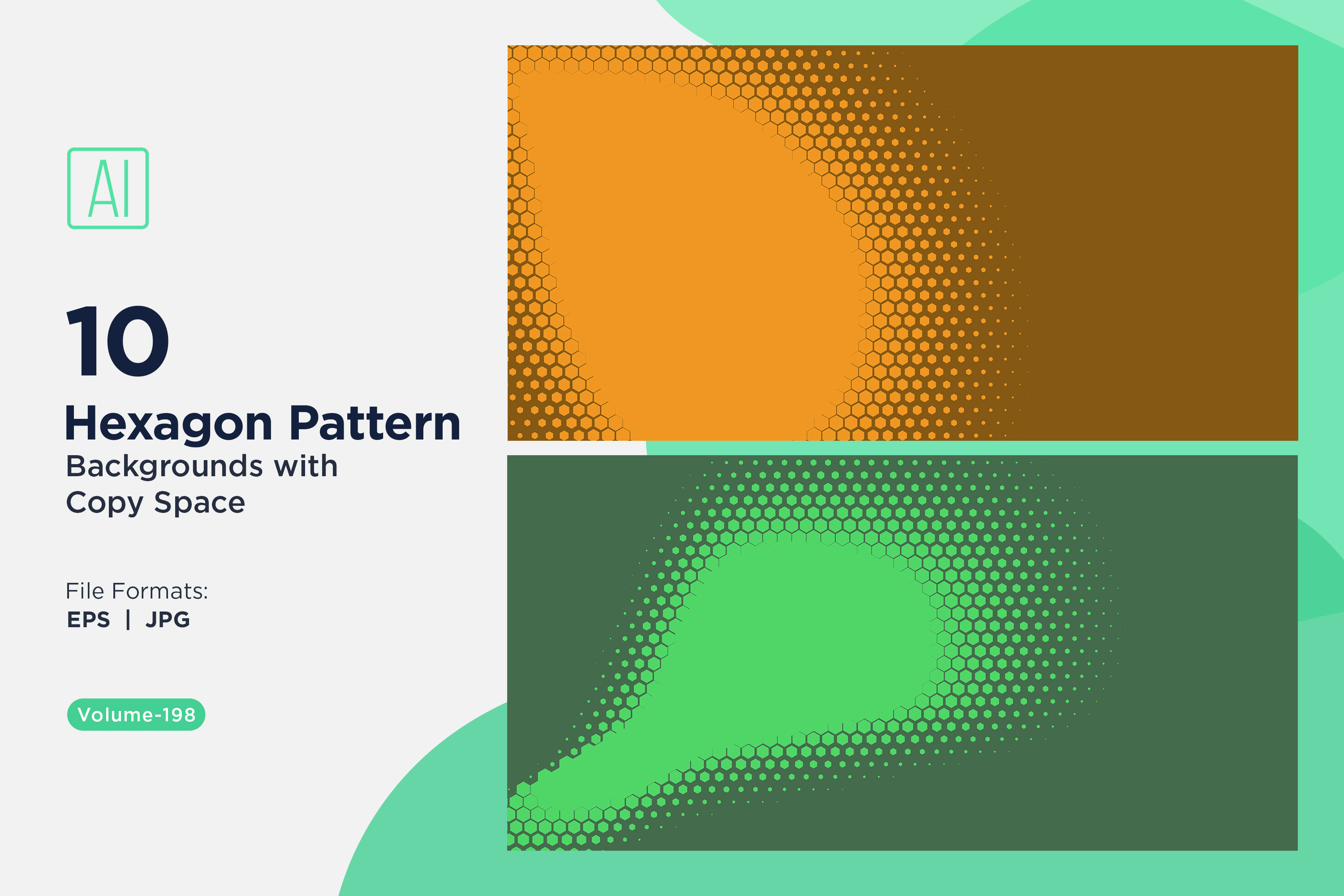 AI

10

Hexagon Pattern

Backgrounds with Copy Space

File Formats:

EPS | JPG

Volume-198